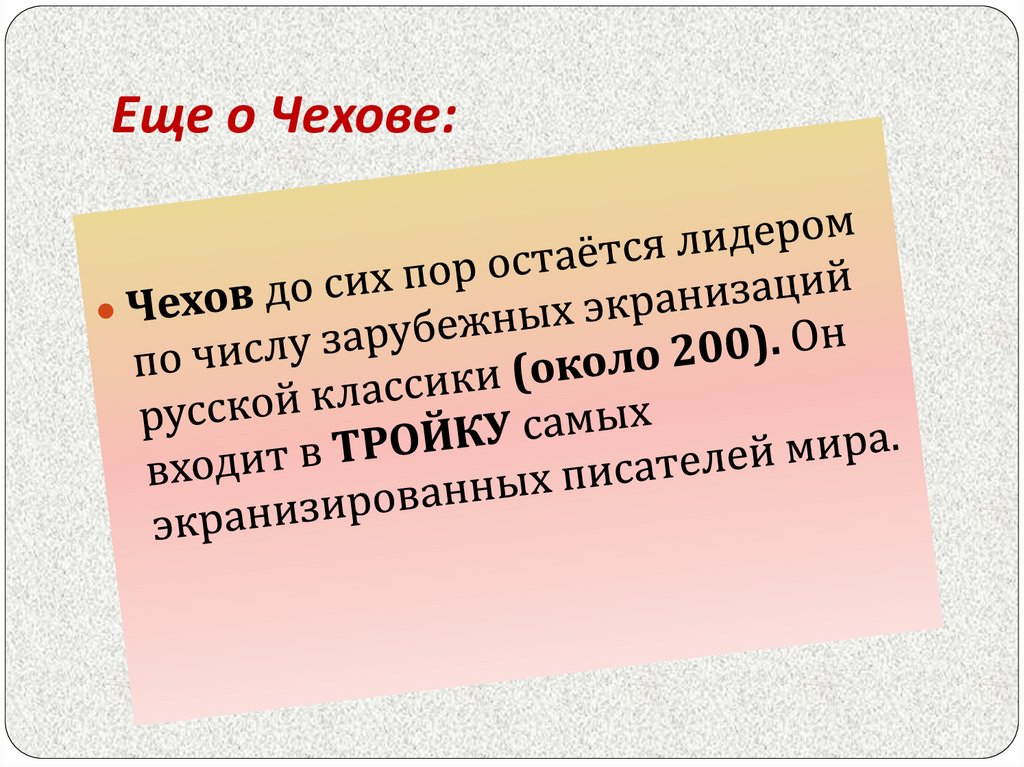 Еще о Чехове:

Чехов до сих пор остаётся лидером по числу зарубежных экранизаций русской классики (около 200). Он входит в ТРОЙКУ самых экранизированных писателей мира.